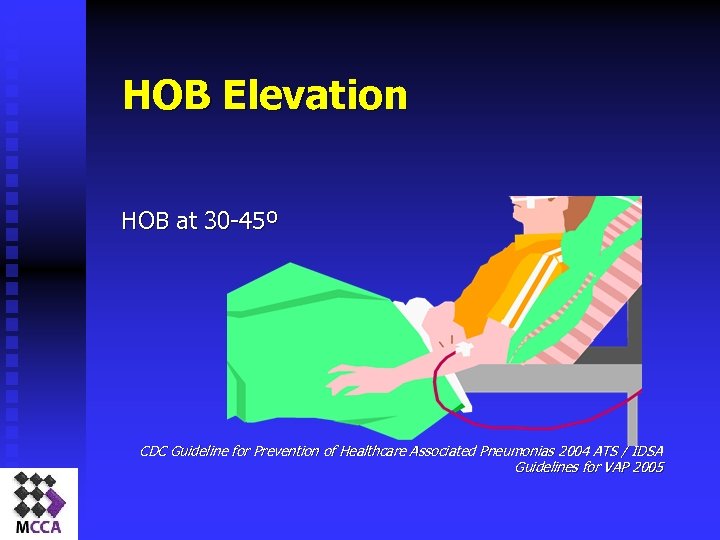 HOB Elevation

HOB at 30-45º

CDC Guideline for Prevention of Healthcare Associated Pneumonias 2004 ATS / IDSA Guidelines for VAP 2005

MCCA